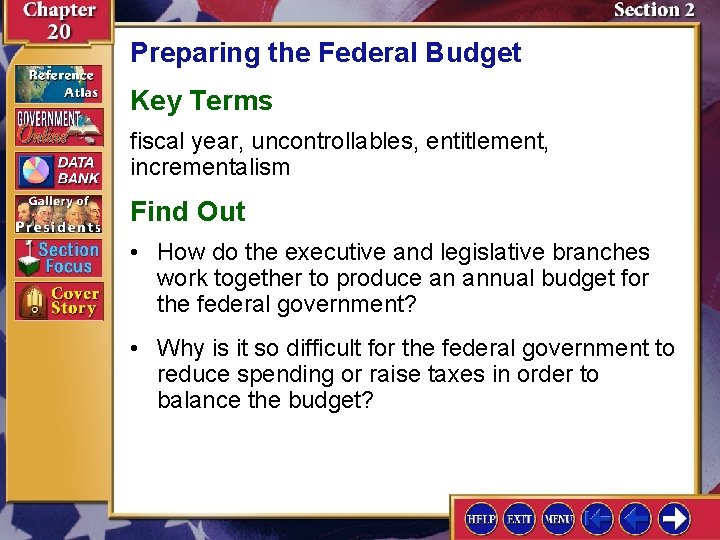 Chapter 20

Section 2

Reference Atlas

GOVERNMENT Online

DATA BANK

Gallery of Presidents

Section Focus

Cover Story

Preparing the Federal Budget

Key Terms

fiscal year, uncontrollables, entitlement, incrementalism

Find Out

• How do the executive and legislative branches work together to produce an annual budget for the federal government?

• Why is it so difficult for the federal government to reduce spending or raise taxes in order to balance the budget?

HELP EXIT MENU